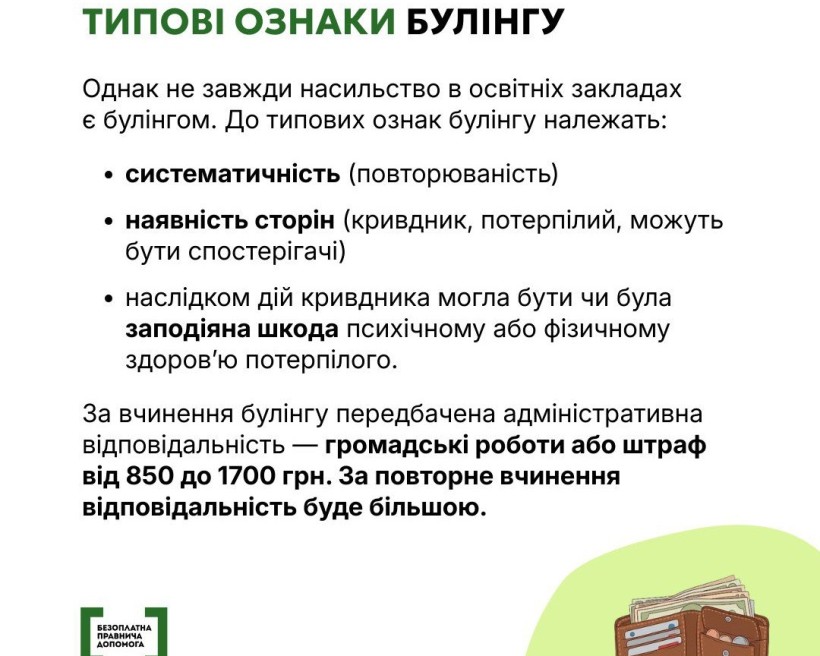 ТИПОВІ ОЗНАКИ БУЛІНГУ

Однак не завжди насильство в освітніх закладах є булінгом. До типових ознак булінгу належать:

• систематичність (повторюваність)

• наявність сторін (кривдник, потерпілий, можуть бути спостерігачі)

• наслідком дій кривдника могла бути чи була заподіяна шкода психічному або фізичному здоров'ю потерпілого.

За вчинення булінгу передбачена адміністративна відповідальність — громадські роботи або штраф від 850 до 1700 грн. За повторне вчинення відповідальність буде більшою.

БЕЗОПЛАТНА ПРАВНИЧА ДОПОМОГА